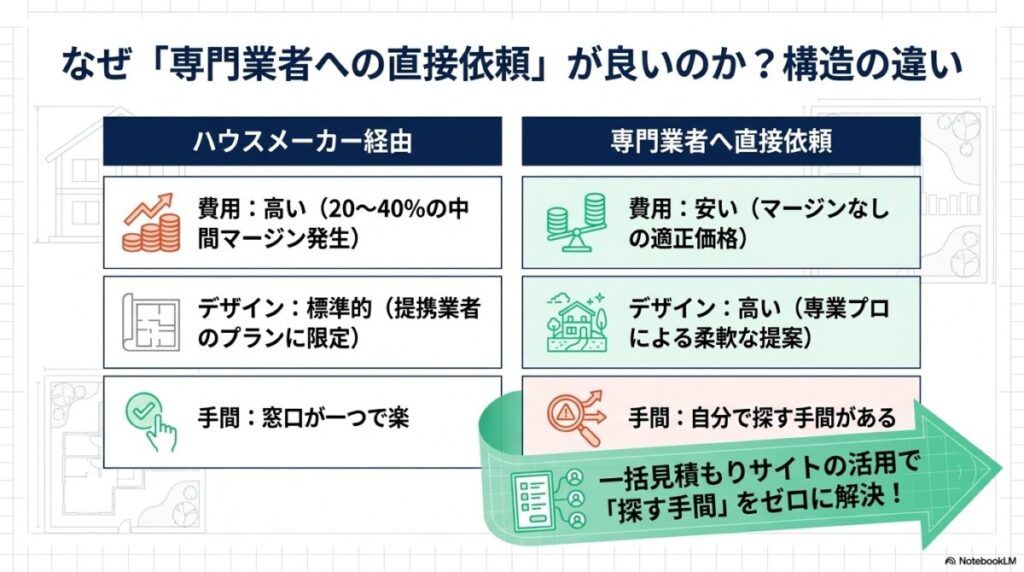 なぜ「専門業者への直接依頼」が良いのか？構造の違い

ハウスメーカー経由

費用：高い（20〜40%の中間マージン発生）

デザイン：標準的（提携業者のプランに限定）

手間：窓口が一つで楽

専門業者へ直接依頼

費用：安い（マージンなしの適正価格）

デザイン：高い（専業プロによる柔軟な提案）

手間：自分で探す手間がある

一括見積もりサイトの活用で「探す手間」をゼロに解決！

NotebookLM